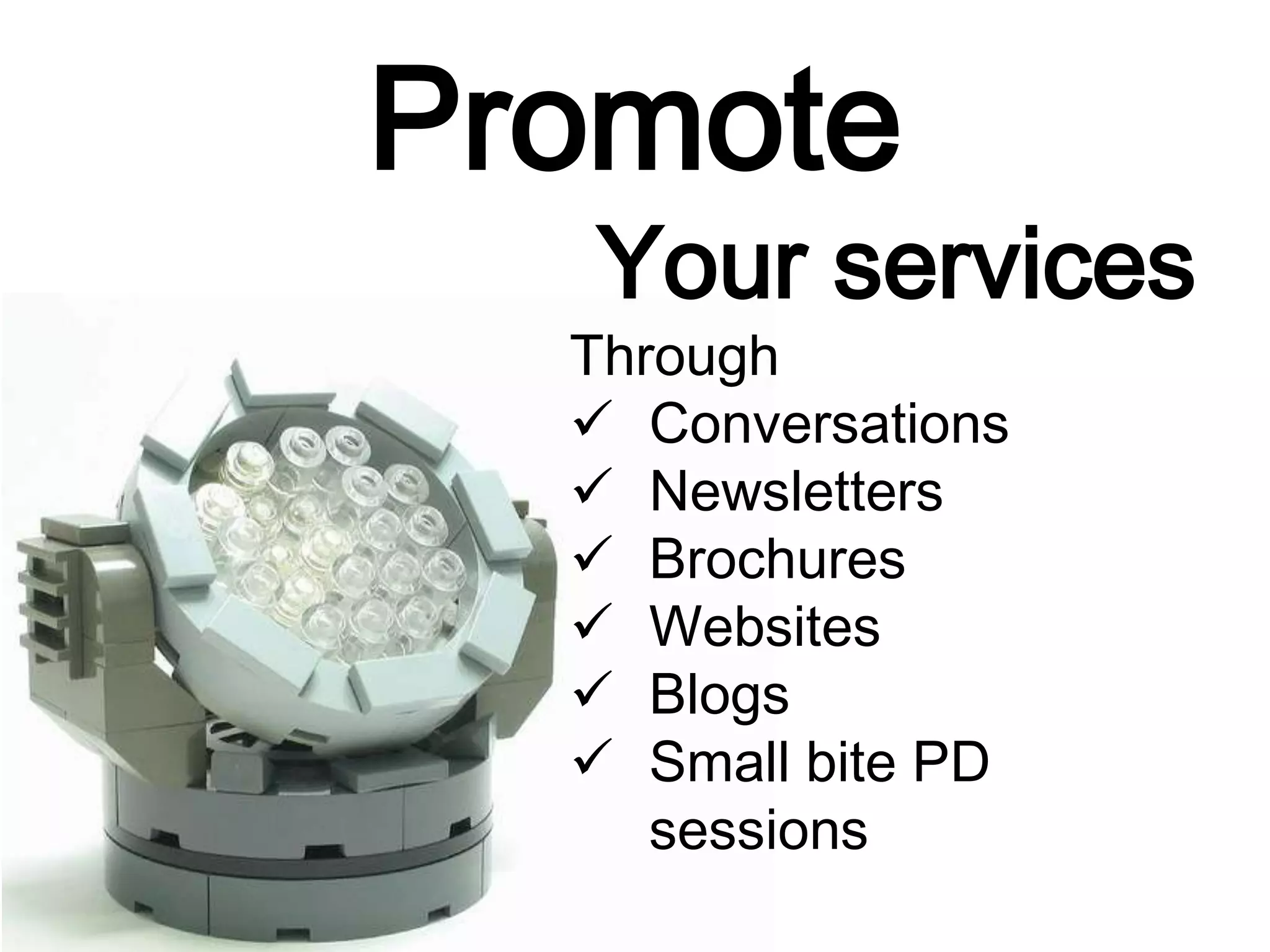 Promote

Your services

Through
✓ Conversations
✓ Newsletters
✓ Brochures
✓ Websites
✓ Blogs
✓ Small bite PD sessions